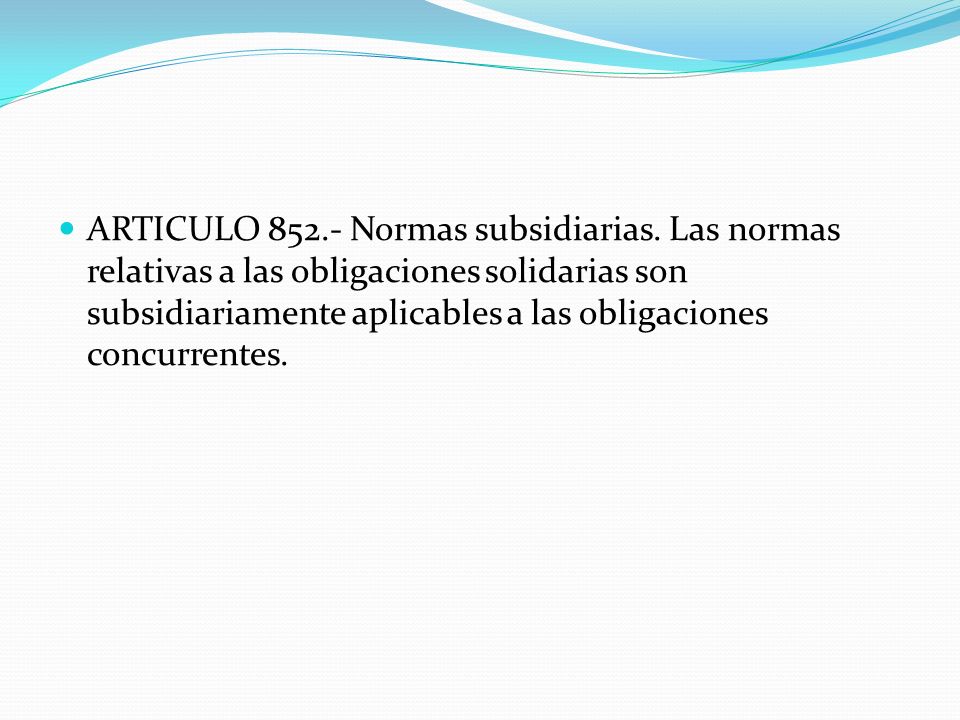 ARTICULO 852.- Normas subsidiarias. Las normas relativas a las obligaciones solidarias son subsidiariamente aplicables a las obligaciones concurrentes.